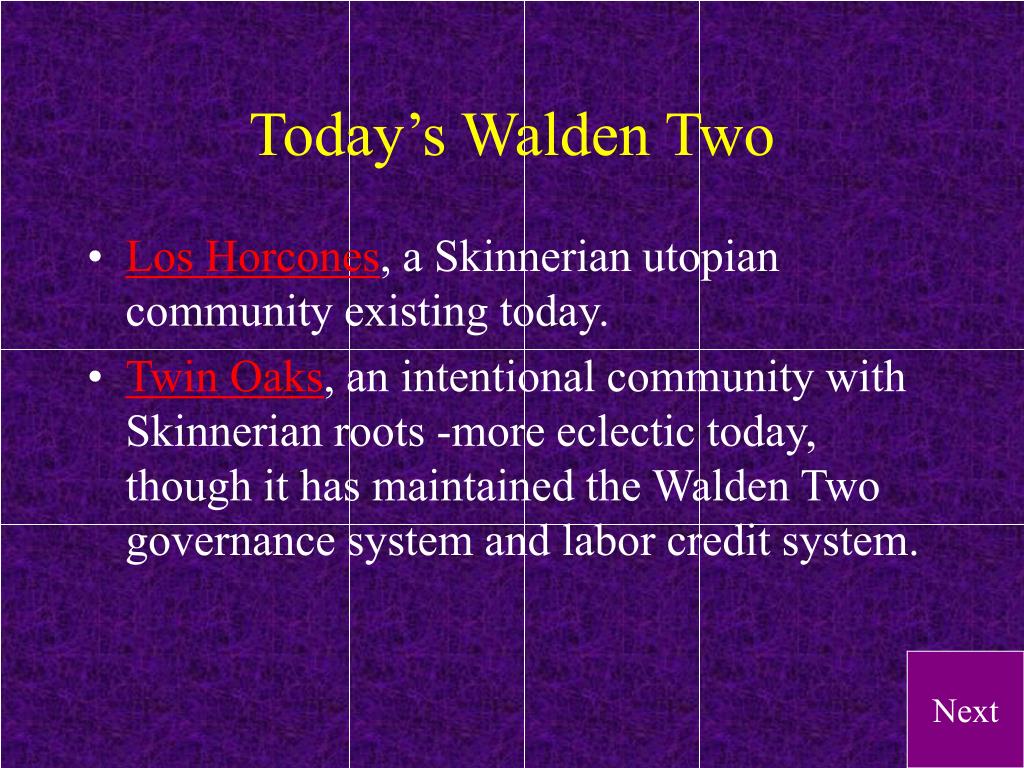 Today’s Walden Two

• Los Horcones, a Skinnerian utopian community existing today.
• Twin Oaks, an intentional community with Skinnerian roots -more eclectic today, though it has maintained the Walden Two governance system and labor credit system.

Next